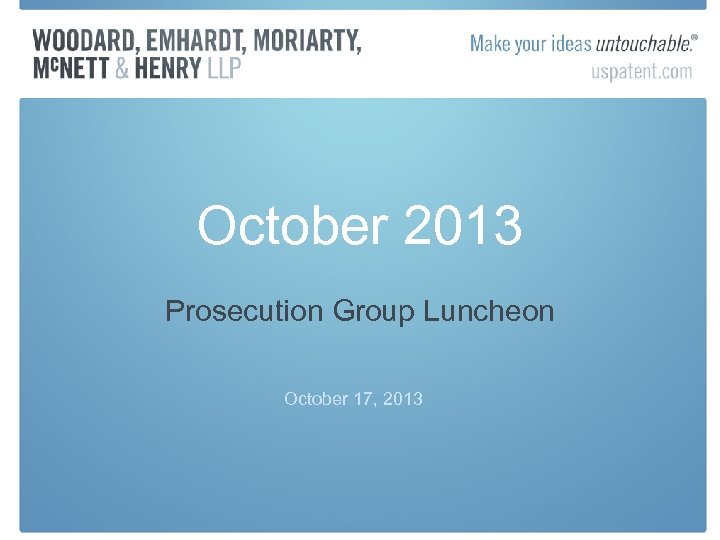 WOODARD, EMHARDT, MORIARTY, McNETT & HENRY LLP

Make your ideas untouchable.®
uspatent.com

October 2013

Prosecution Group Luncheon

October 17, 2013